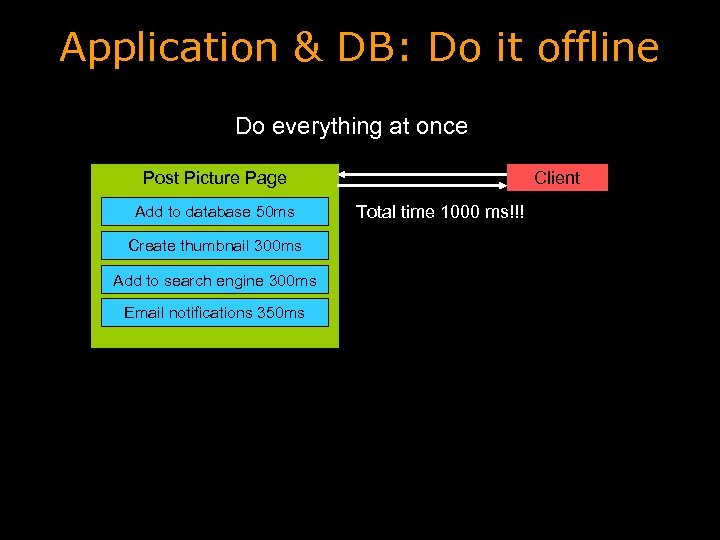 Application & DB: Do it offline

Do everything at once

Post Picture Page

Add to database 50ms

Create thumbnail 300ms

Add to search engine 300ms

Email notifications 350ms

Client

Total time 1000 ms!!!